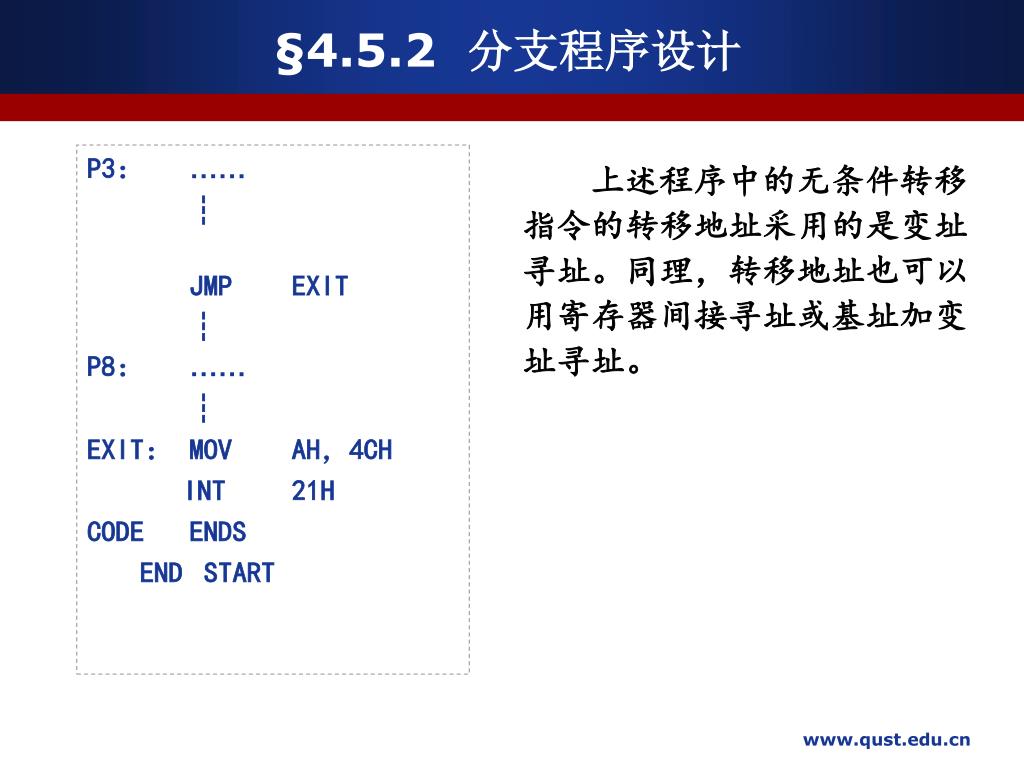 §4.5.2 分支程序设计

P3: ......
┆
JMP EXIT
┆
P8: ......
┆
EXIT: MOV AH, 4CH
INT 21H
CODE ENDS
END START

上述程序中的无条件转移指令的转移地址采用的是变址寻址。同理，转移地址也可以用寄存器间接寻址或基址加变址寻址。

www.qust.edu.cn